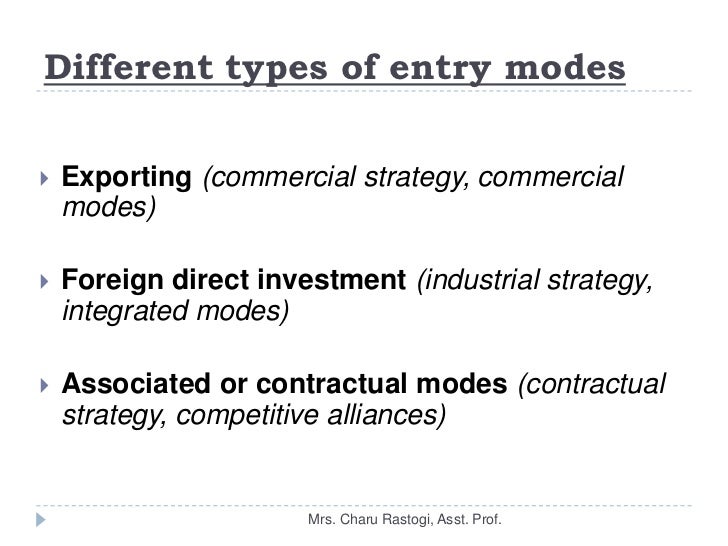 Different types of entry modes

Exporting (commercial strategy, commercial modes)

Foreign direct investment (industrial strategy, integrated modes)

Associated or contractual modes (contractual strategy, competitive alliances)

Mrs. Charu Rastogi, Asst. Prof.